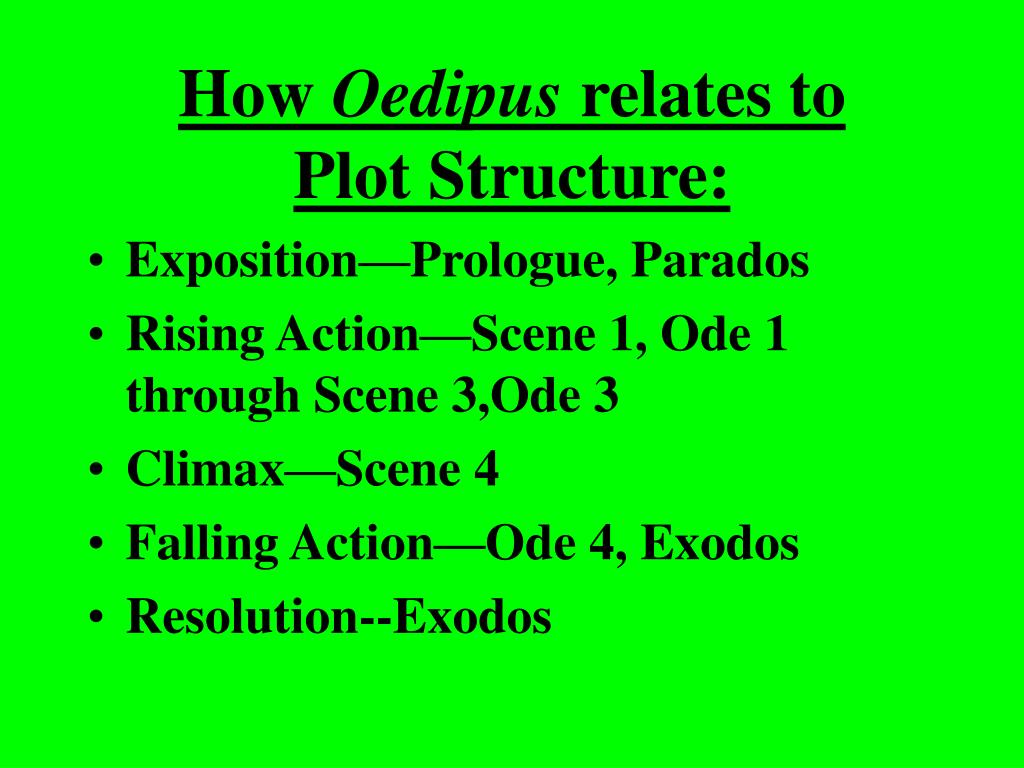 How Oedipus relates to Plot Structure:

• Exposition—Prologue, Parados
• Rising Action—Scene 1, Ode 1 through Scene 3,Ode 3
• Climax—Scene 4
• Falling Action—Ode 4, Exodos
• Resolution--Exodos